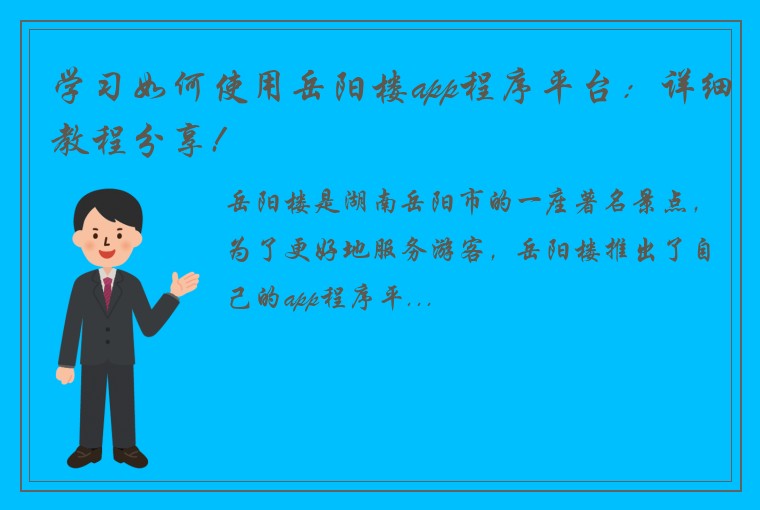 学习如何使用岳阳楼app程序平台：详细教程分享！

岳阳楼是湖南岳阳市的一座著名景点，为了更好地服务游客，岳阳楼推出了自己的app程序平...